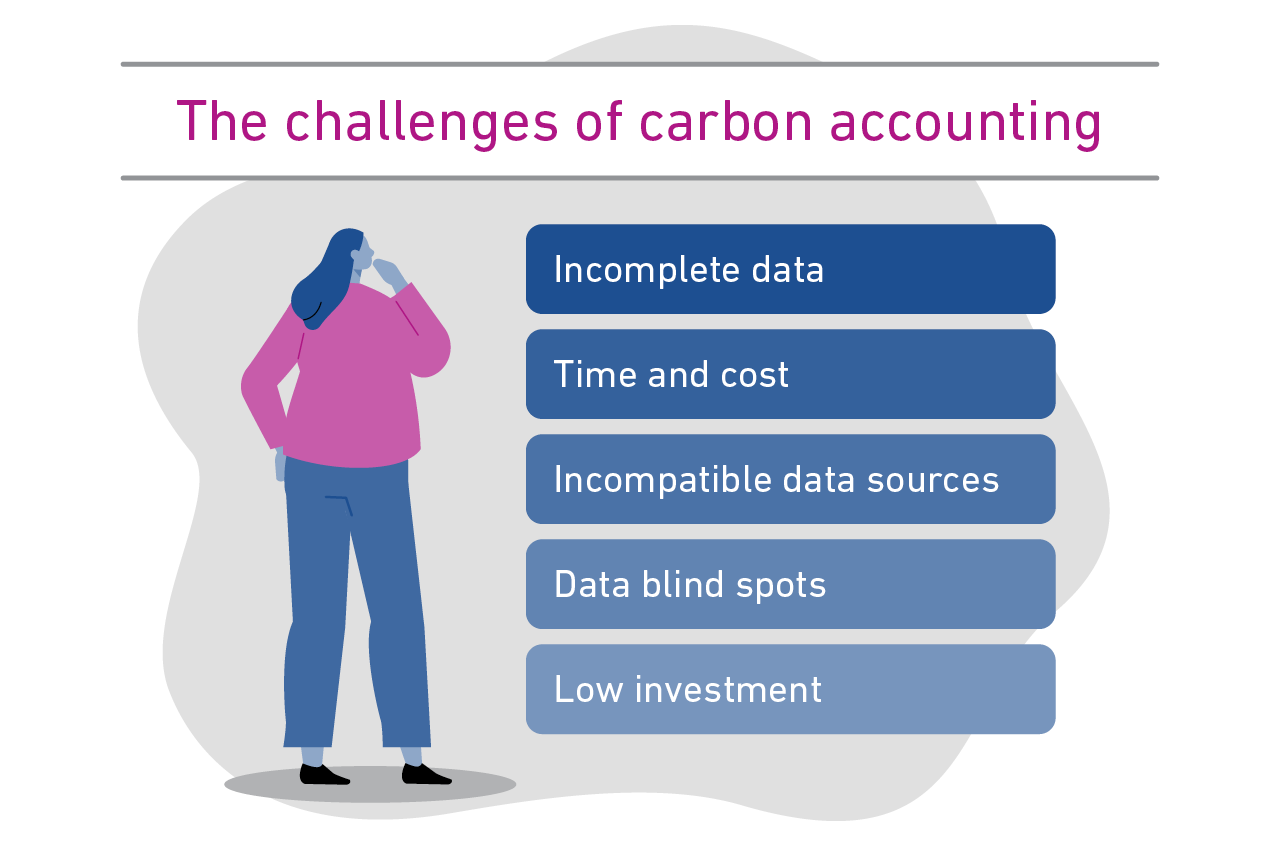 The challenges of carbon accounting

Incomplete data

Time and cost

Incompatible data sources

Data blind spots

Low investment